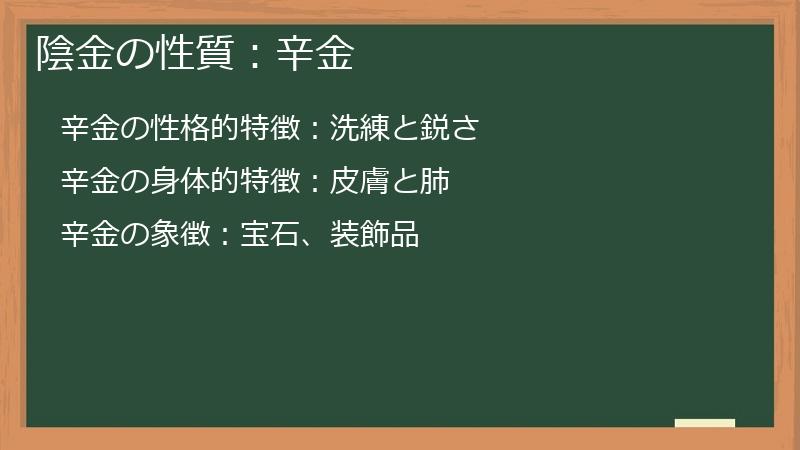 陰金の性質：辛金

辛金の性格的特徴：洗練と鋭さ

辛金の身体的特徴：皮膚と肺

辛金の象徴：宝石、装飾品